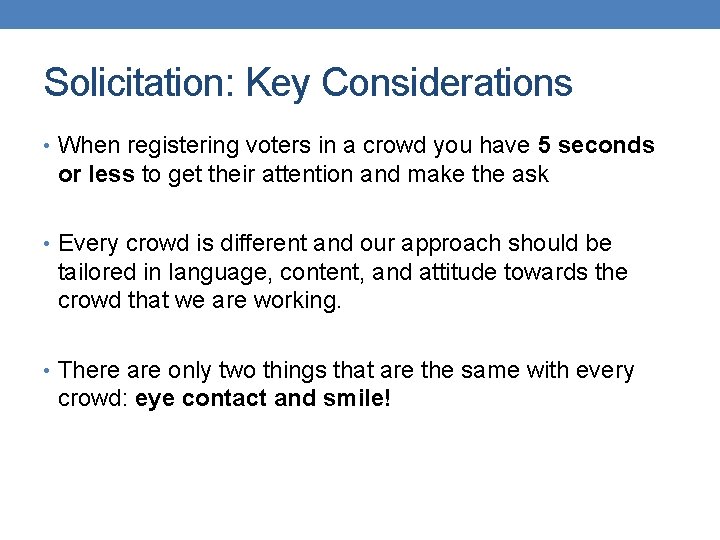 Solicitation: Key Considerations

• When registering voters in a crowd you have 5 seconds or less to get their attention and make the ask

• Every crowd is different and our approach should be tailored in language, content, and attitude towards the crowd that we are working.

• There are only two things that are the same with every crowd: eye contact and smile!